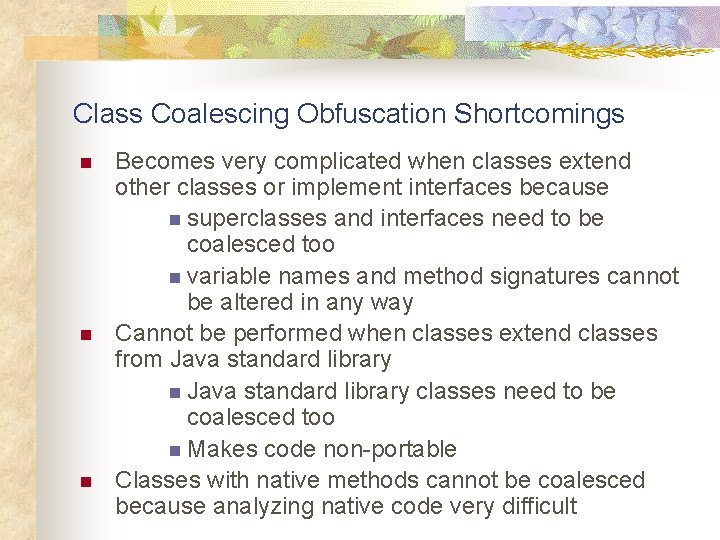 Class Coalescing Obfuscation Shortcomings

Becomes very complicated when classes extend other classes or implement interfaces because

superclasses and interfaces need to be coalesced too

variable names and method signatures cannot be altered in any way

Cannot be performed when classes extend classes from Java standard library

Java standard library classes need to be coalesced too

Makes code non-portable

Classes with native methods cannot be coalesced because analyzing native code very difficult